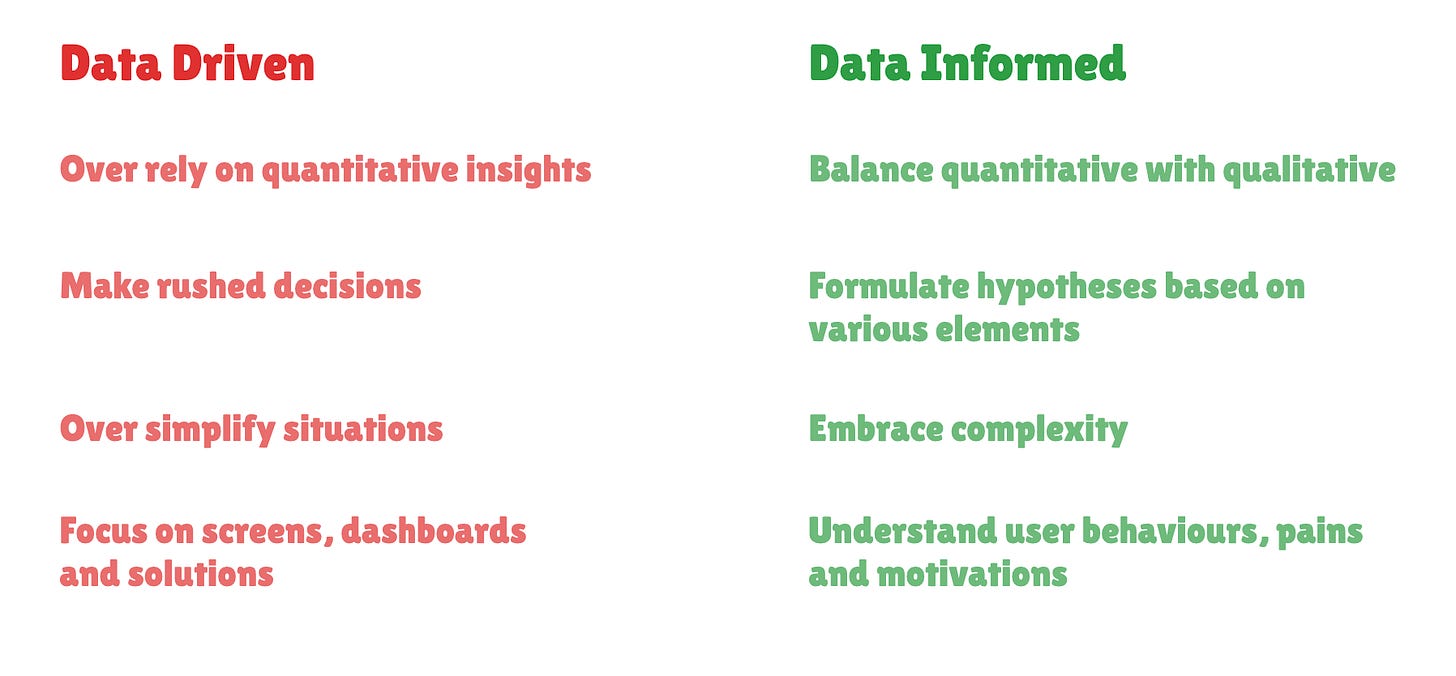 Data Driven

Over rely on quantitative insights

Make rushed decisions

Over simplify situations

Focus on screens, dashboards and solutions

Data Informed

Balance quantitative with qualitative

Formulate hypotheses based on various elements

Embrace complexity

Understand user behaviours, pains and motivations